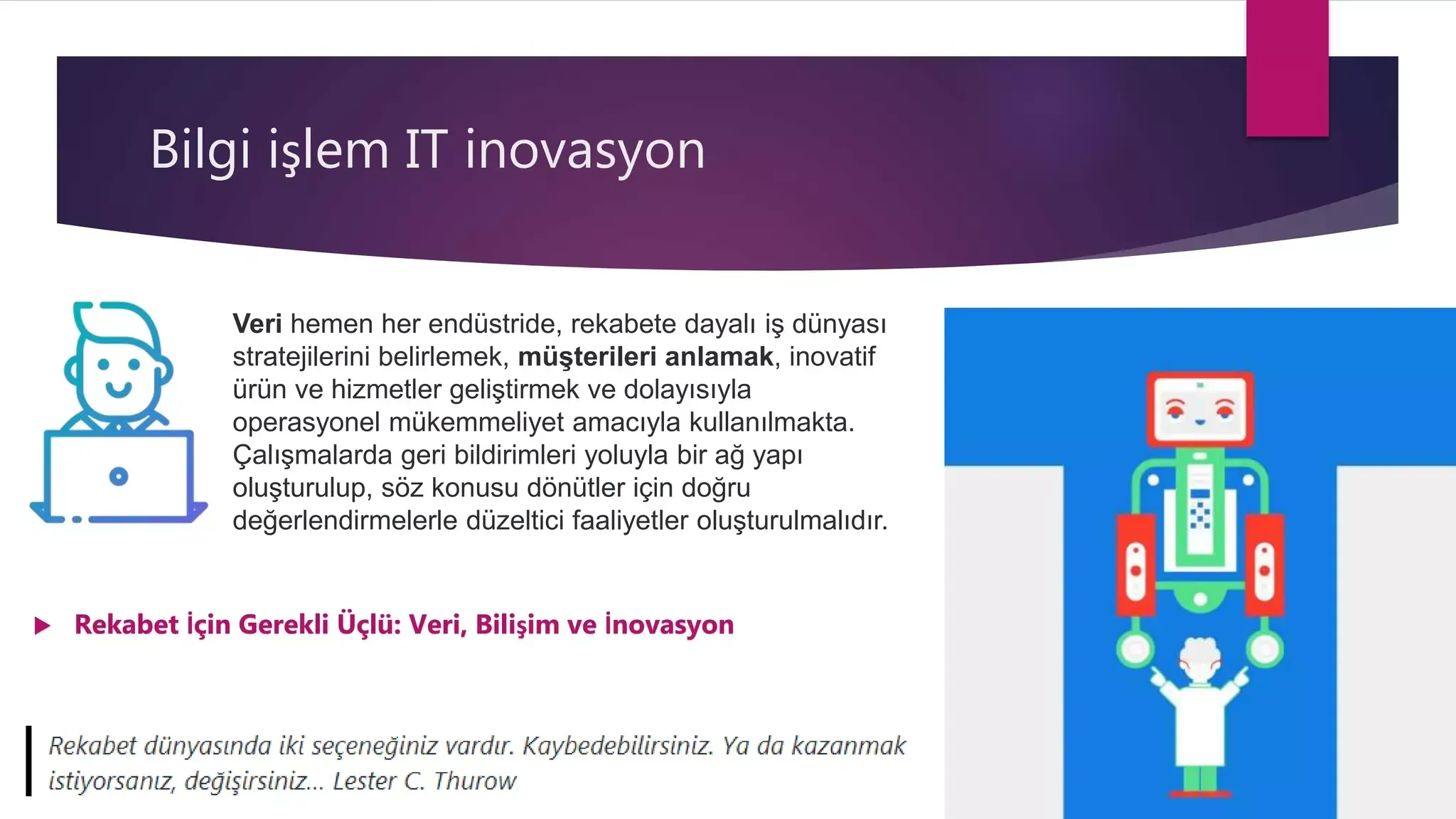 Bilgi işlem IT inovasyon

Veri hemen her endüstride, rekabete dayalı iş dünyası stratejilerini belirlemek, müşterileri anlamak, inovatif ürün ve hizmetler geliştirmek ve dolayısıyla operasyonel mükemmeliyet amacıyla kullanılmakta. Çalışmalarda geri bildirimleri yoluyla bir ağ yapı oluşturulup, söz konusu dönütler için doğru değerlendirmelerle düzeltici faaliyetler oluşturulmalıdır.

Rekabet İçin Gerekli Üçlü: Veri, Bilişim ve İnovasyon

Rekabet dünyasında iki seçeneğiniz vardır. Kaybedebilirsiniz. Ya da kazanmak istiyorsanız, değişirsiniz... Lester C. Thurow